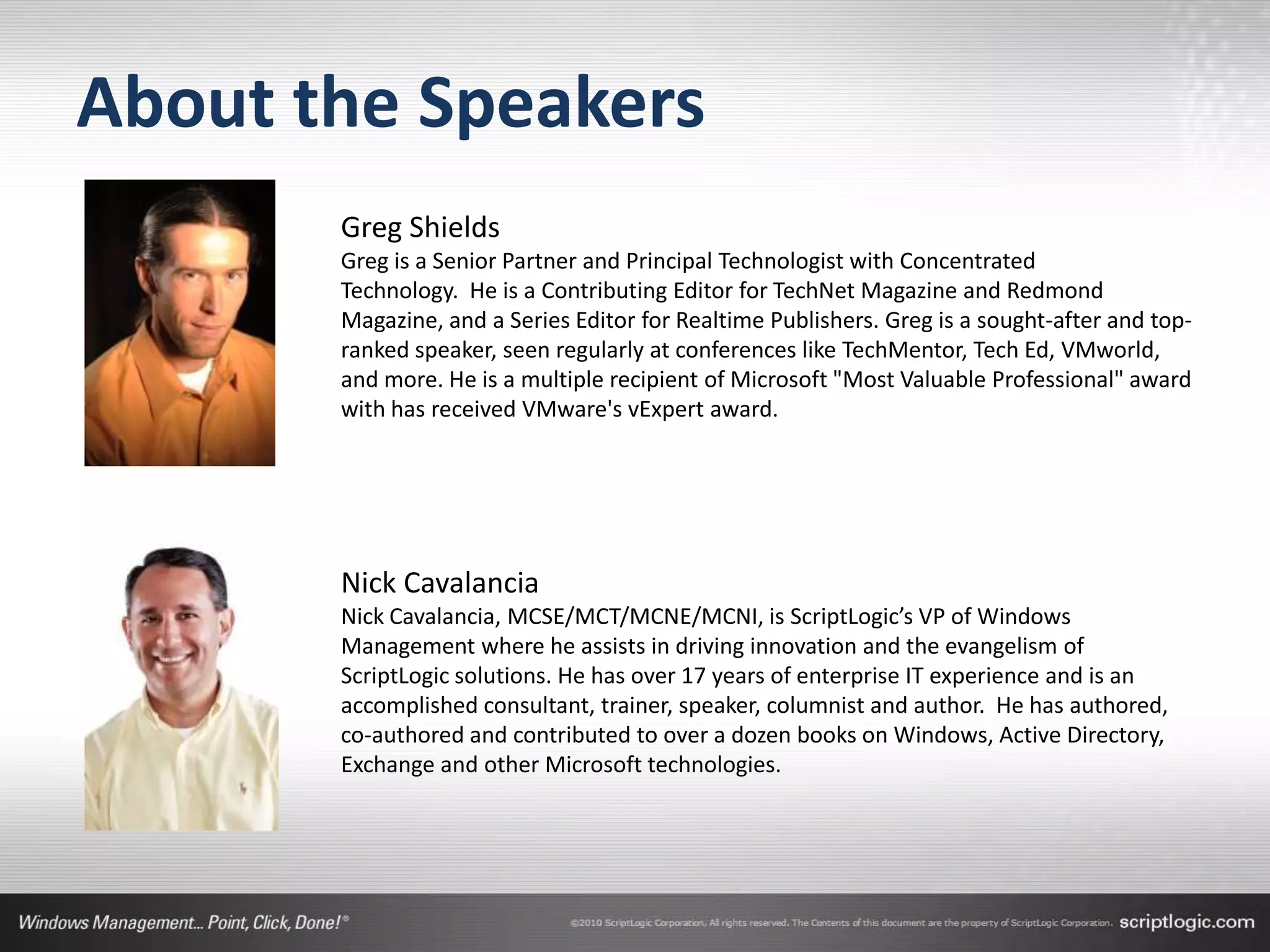 About the Speakers

Greg Shields
Greg is a Senior Partner and Principal Technologist with Concentrated Technology. He is a Contributing Editor for TechNet Magazine and Redmond Magazine, and a Series Editor for Realtime Publishers. Greg is a sought-after and top-ranked speaker, seen regularly at conferences like TechMentor, Tech Ed, VMworld, and more. He is a multiple recipient of Microsoft "Most Valuable Professional" award with has received VMware's vExpert award.

Nick Cavalancia
Nick Cavalancia, MCSE/MCT/MCNE/MCNI, is ScriptLogic's VP of Windows Management where he assists in driving innovation and the evangelism of ScriptLogic solutions. He has over 17 years of enterprise IT experience and is an accomplished consultant, trainer, speaker, columnist and author. He has authored, co-authored and contributed to over a dozen books on Windows, Active Directory, Exchange and other Microsoft technologies.

Windows Management... Point, Click, Done!®

©2010 ScriptLogic Corporation. All rights reserved. The Contents of this document are the property of ScriptLogic Corporation. scriptlogic.com